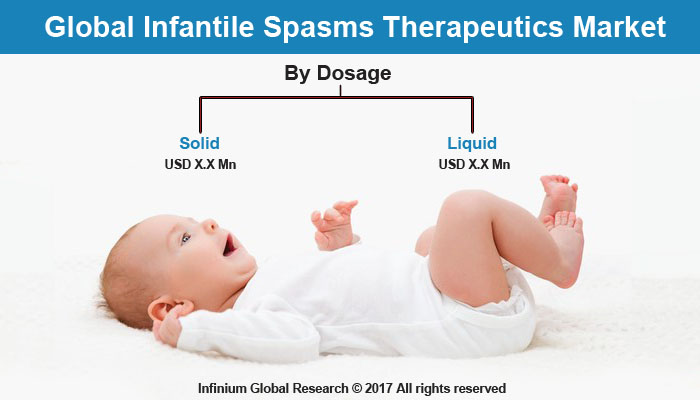 Global Infantile Spasms Therapeutics Market

By Dosage

Solid
USD X.X Mn

Liquid
USD X.X Mn

Infinium Global Research © 2017 All rights reserved